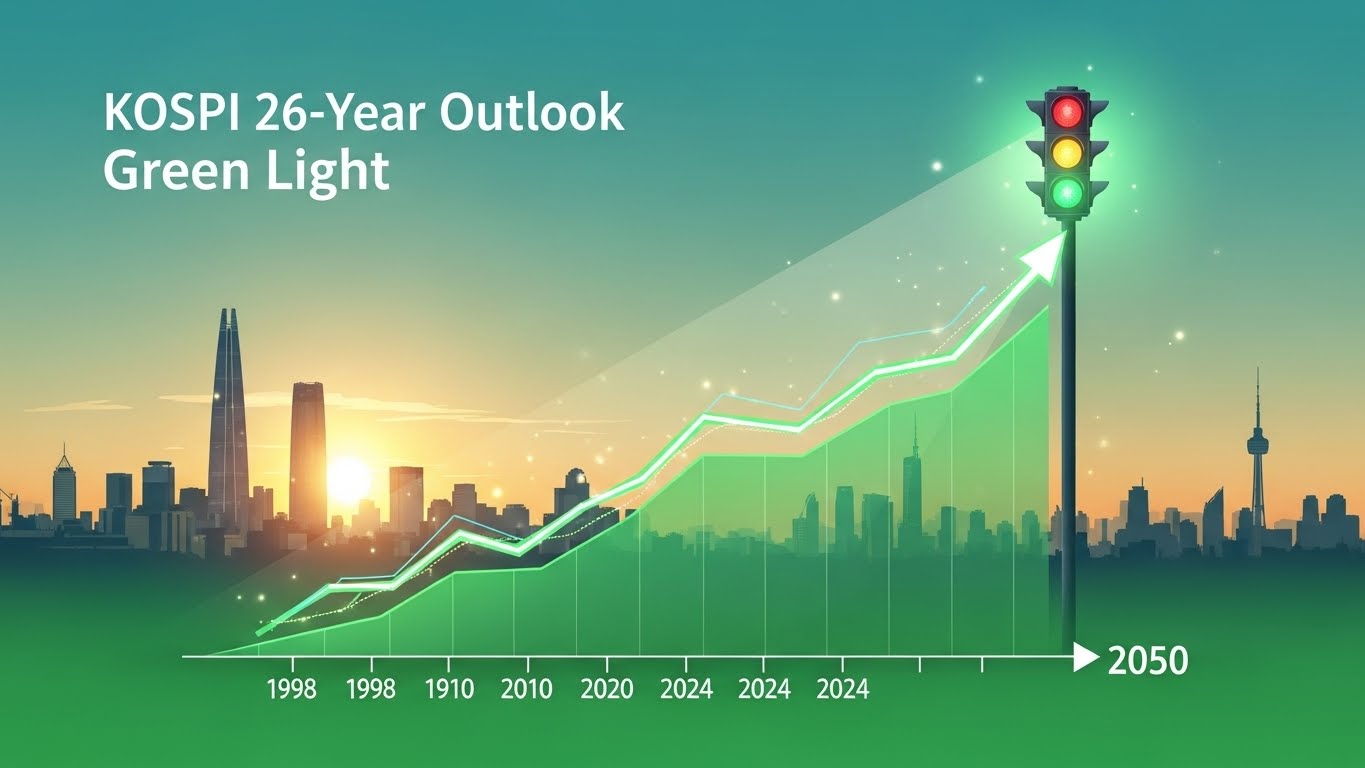 KOSPI 26-Year Outlook
Green Light

1998 1998 1910 2010 2020 2024 2024 2024 2050